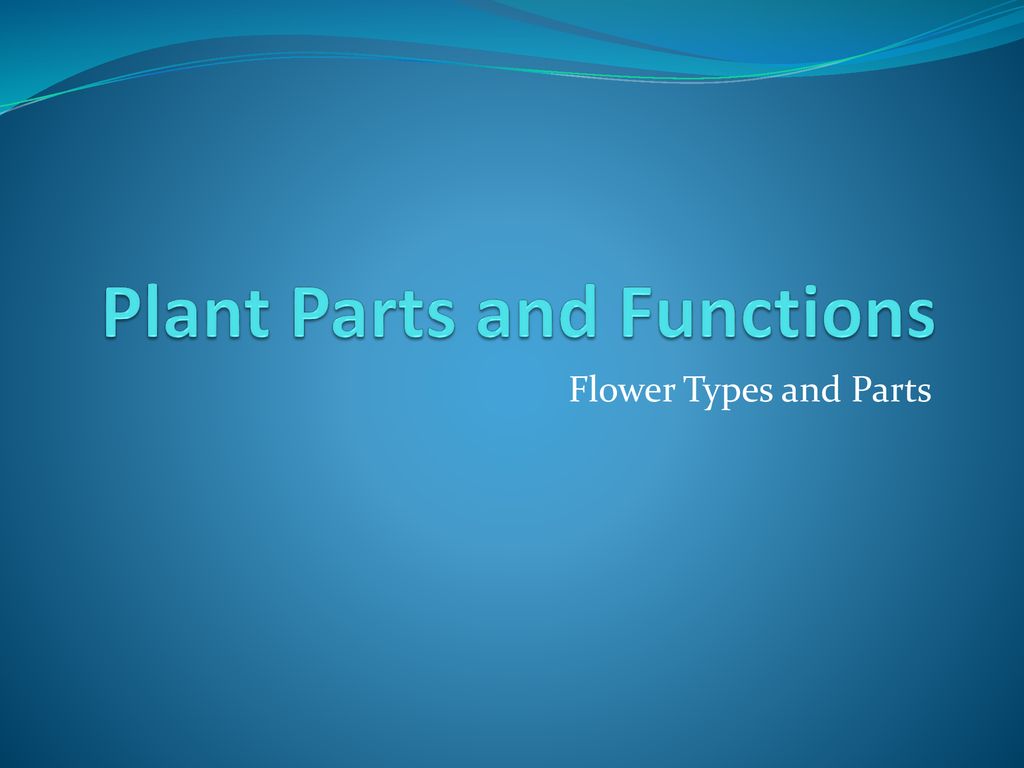 Plant Parts and Functions

Flower Types and Parts